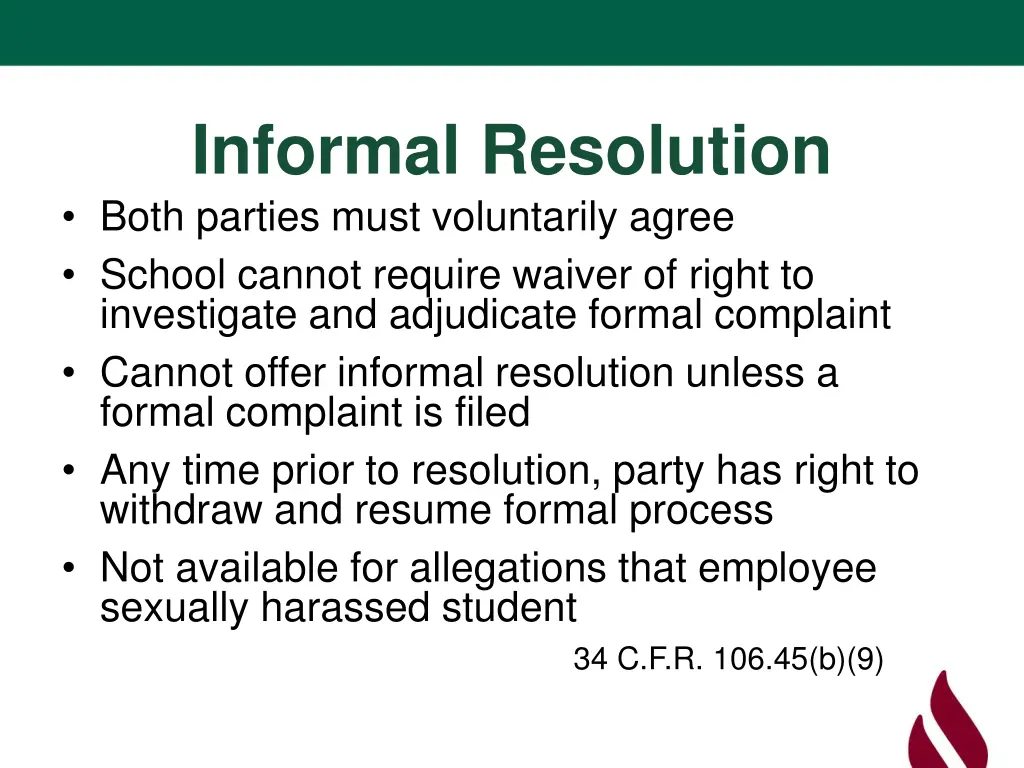 Informal Resolution

• Both parties must voluntarily agree
• School cannot require waiver of right to investigate and adjudicate formal complaint
• Cannot offer informal resolution unless a formal complaint is filed
• Any time prior to resolution, party has right to withdraw and resume formal process
• Not available for allegations that employee sexually harassed student

34 C.F.R. 106.45(b)(9)